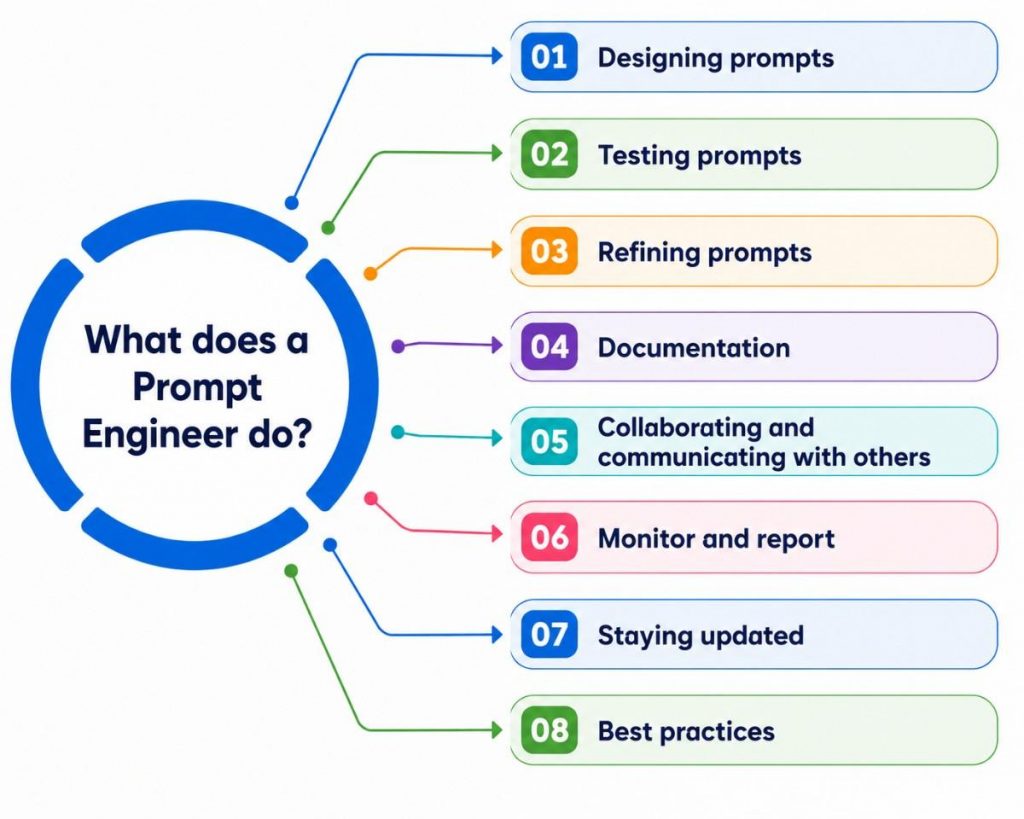 What does a Prompt Engineer do?

01 Designing prompts

02 Testing prompts

03 Refining prompts

04 Documentation

05 Collaborating and communicating with others

06 Monitor and report

07 Staying updated

08 Best practices